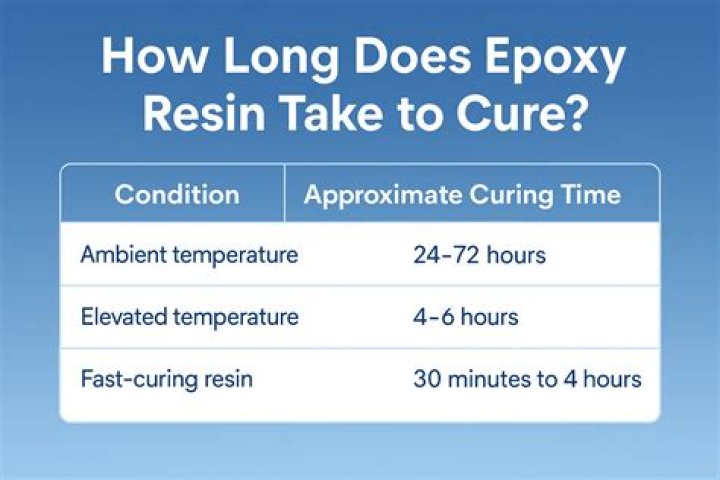 How Long Does Epoxy Resin Take to Cure?

| Condition | Approximate Curing Time |
|---|---|
| Ambient temperature | 24–72 hours |
| Elevated temperature | 4–6 hours |
| Fast-curing resin | 30 minutes to 4 hours |